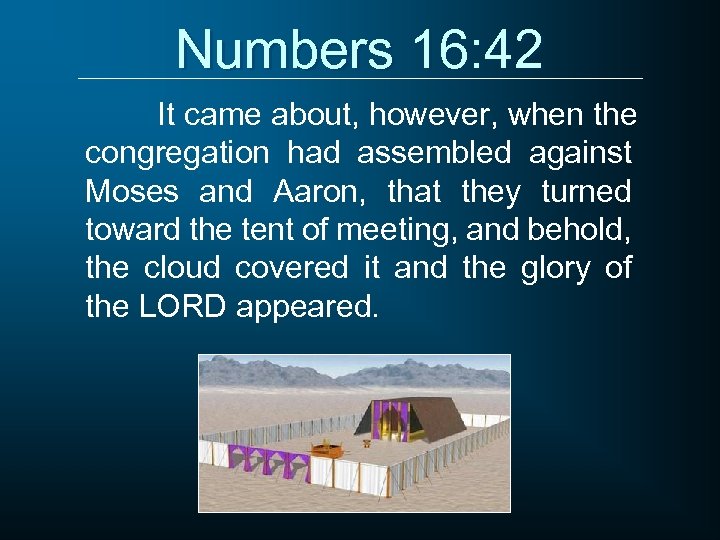 Numbers 16:42

It came about, however, when the congregation had assembled against Moses and Aaron, that they turned toward the tent of meeting, and behold, the cloud covered it and the glory of the LORD appeared.